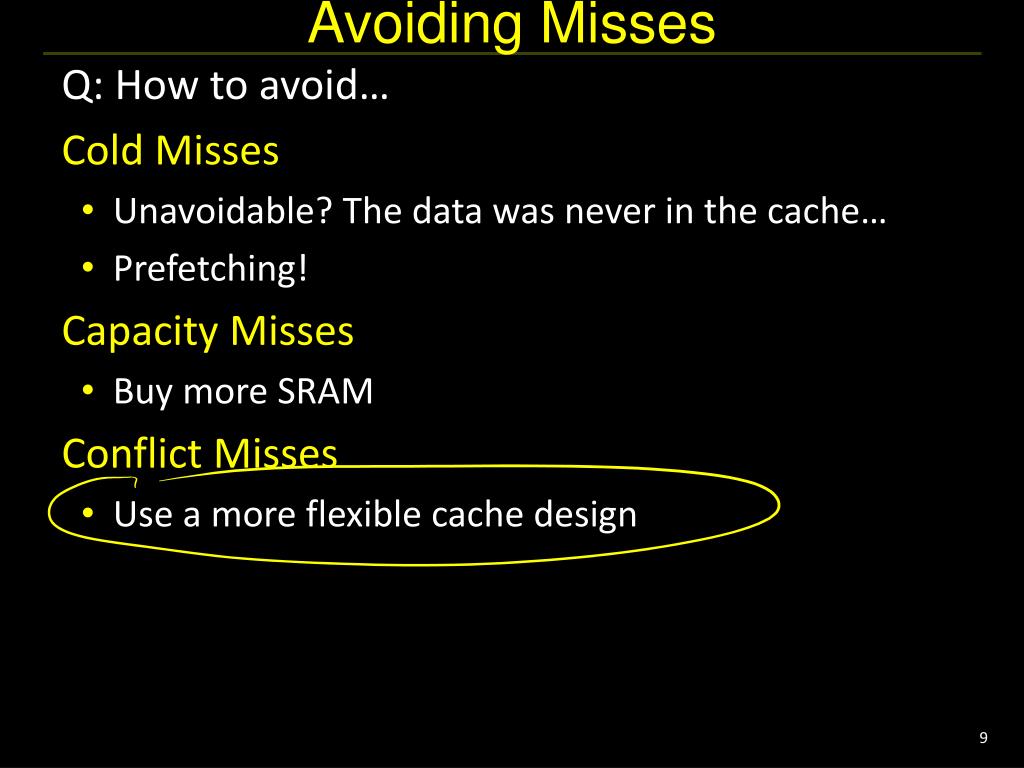 Avoiding Misses

Q: How to avoid…

Cold Misses

• Unavoidable? The data was never in the cache…

• Prefetching!

Capacity Misses

• Buy more SRAM

Conflict Misses

• Use a more flexible cache design

9